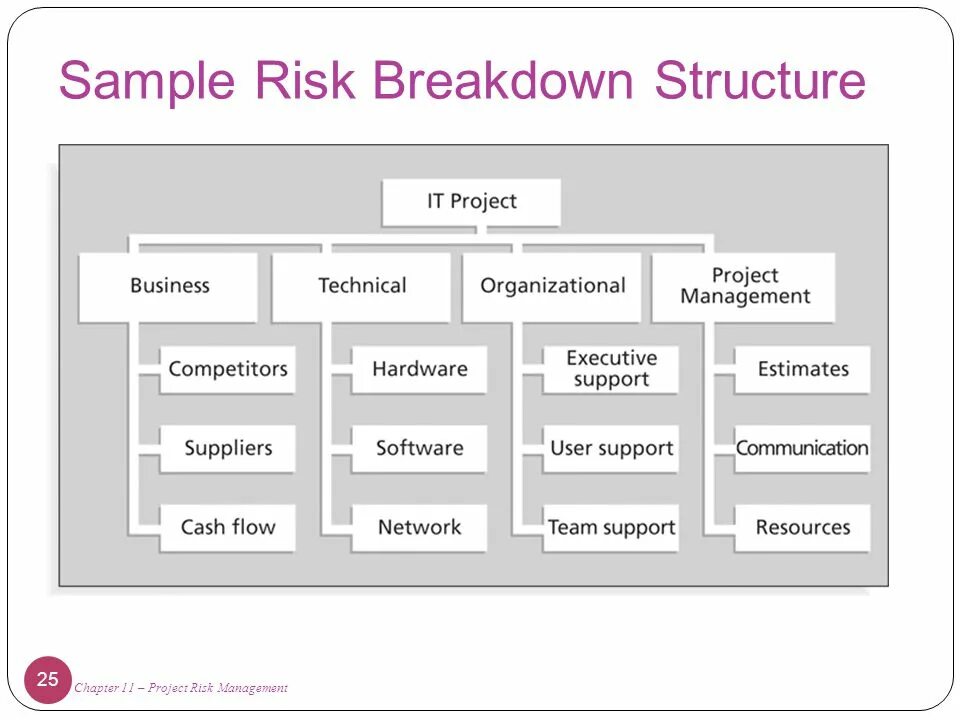 Sample Risk Breakdown Structure

IT Project

Business
Competitors
Suppliers
Cash flow

Technical
Hardware
Software
Network

Organizational
Executive support
User support
Team support

Project Management
Estimates
Communication
Resources

25

Chapter 11 – Project Risk Management